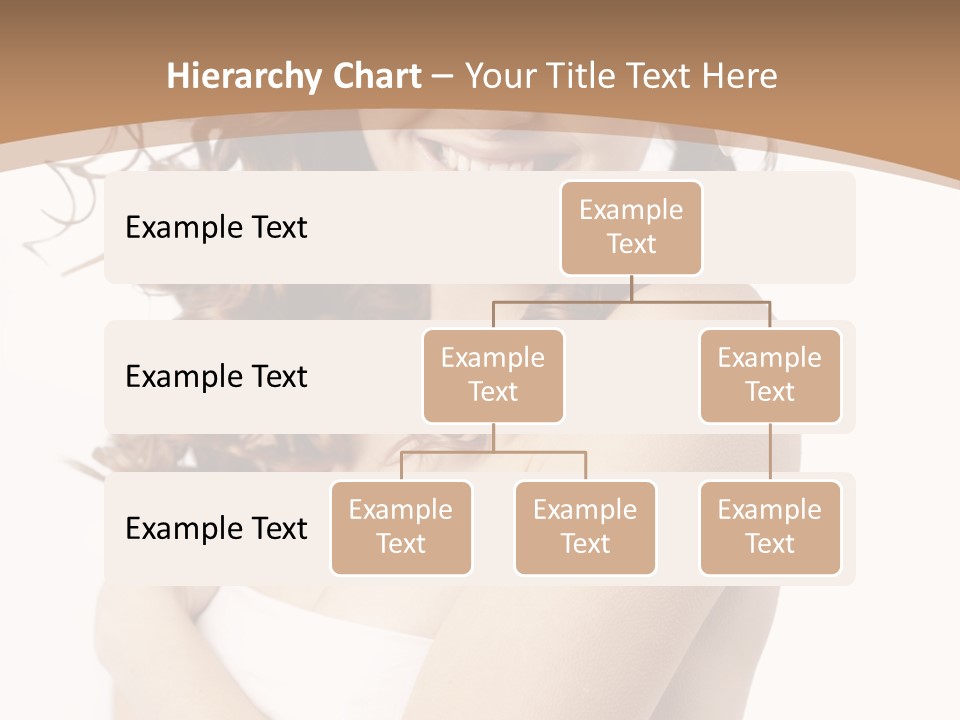 Hierarchy Chart – Your Title Text Here

Example Text

Example Text

Example Text

Example Text

Example Text

Example Text

Example Text

Example Text

Example Text